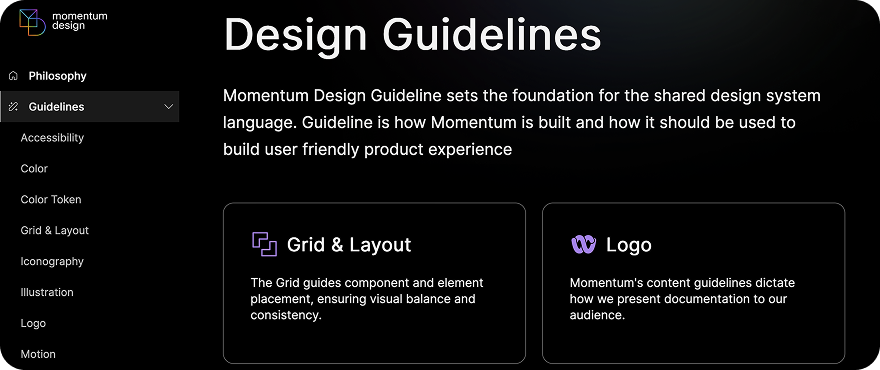 momentum design

Philosophy

Guidelines

Accessibility

Color

Color Token

Grid & Layout

Iconography

Illustration

Logo

Motion

Design Guidelines

Momentum Design Guideline sets the foundation for the shared design system language. Guideline is how Momentum is built and how it should be used to build user friendly product experience

Grid & Layout

The Grid guides component and element placement, ensuring visual balance and consistency.

Logo

Momentum's content guidelines dictate how we present documentation to our audience.